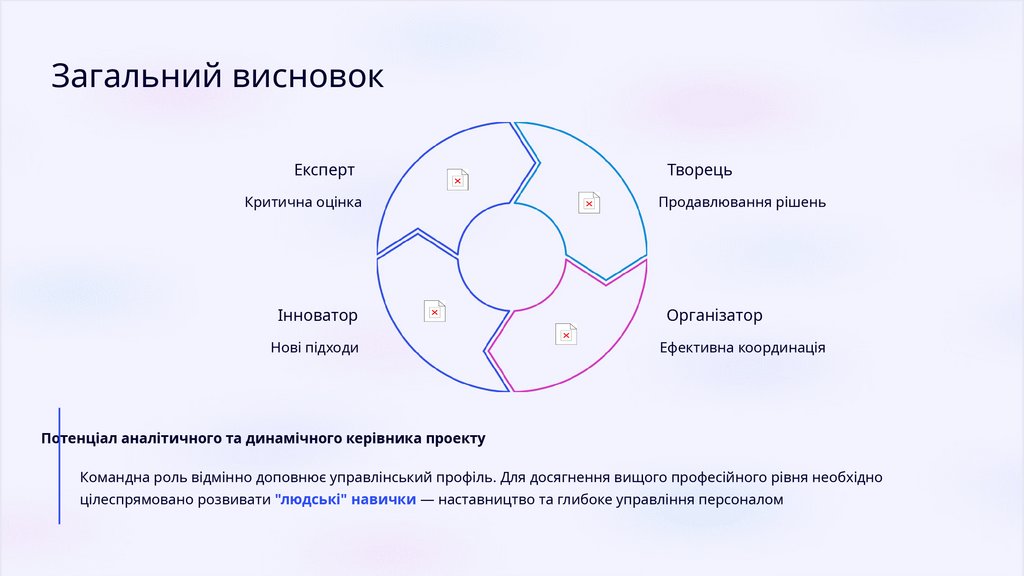 Загальний висновок

Експерт

Критична оцінка

Творець

Продавлювання рішень

Інноватор

Нові підходи

Організатор

Ефективна координація

Потенціал аналітичного та динамічного керівника проекту

Командна роль відмінно доповнює управлінський профіль. Для досягнення вищого професійного рівня необхідно цілеспрямовано розвивати "людські" навички — наставництво та глибоке управління персоналом